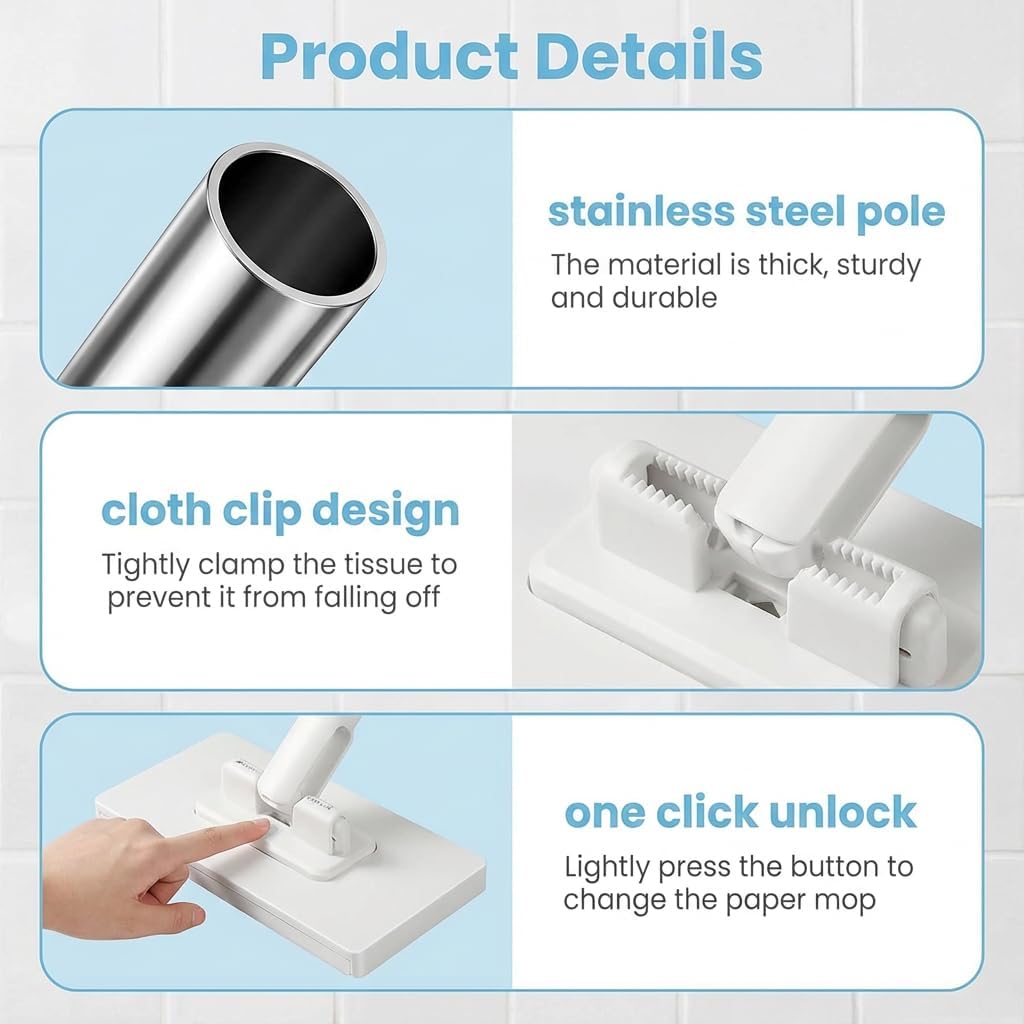 Product Details

stainless steel pole

The material is thick, sturdy and durable

cloth clip design

Tightly clamp the tissue to prevent it from falling off

one click unlock

Lightly press the button to change the paper mop